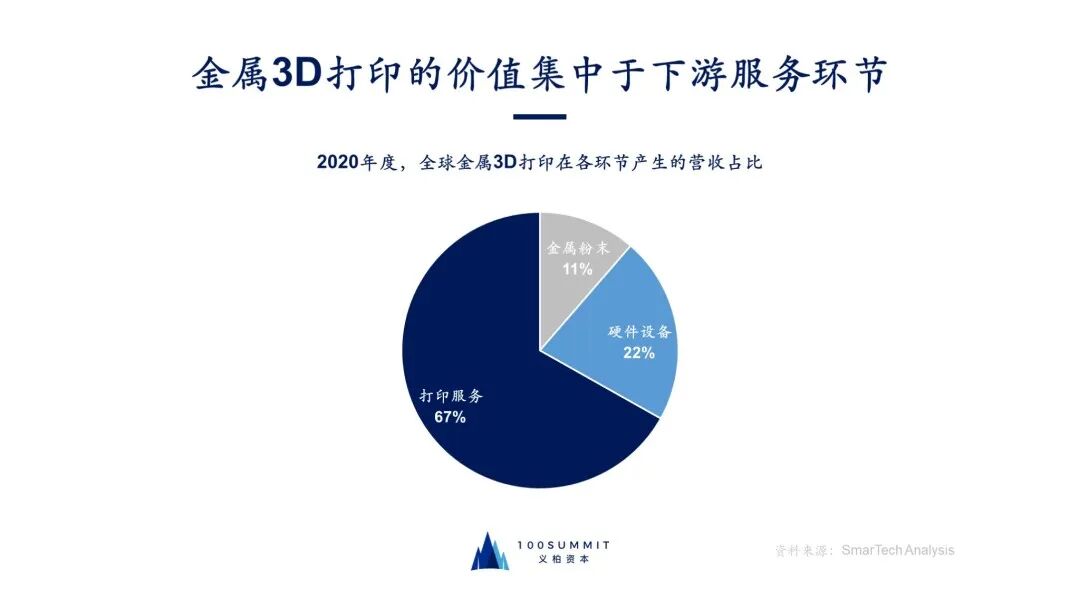 金属3D打印的价值集中于下游服务环节

2020年度，全球金属3D打印在各环节产生的营收占比

金属粉末
11%

硬件设备
22%

打印服务
67%

100SUMMIT
义柏资本

资料来源：SmarTech Analysis